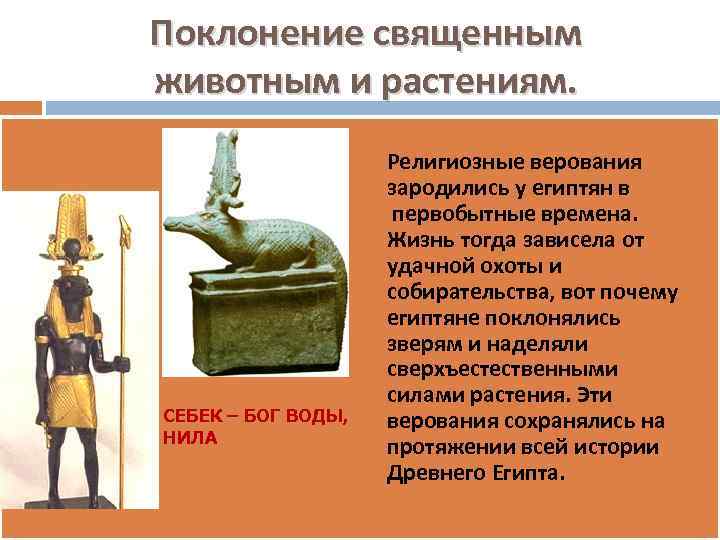 Поклонение священным животным и растениям.

СЕБЕК – БОГ ВОДЫ, НИЛА

Религиозные верования зародились у египтян в первобытные времена. Жизнь тогда зависела от удачной охоты и собирательства, вот почему египтяне поклонялись зверям и наделяли сверхъестественными силами растения. Эти верования сохранялись на протяжении всей истории Древнего Египта.